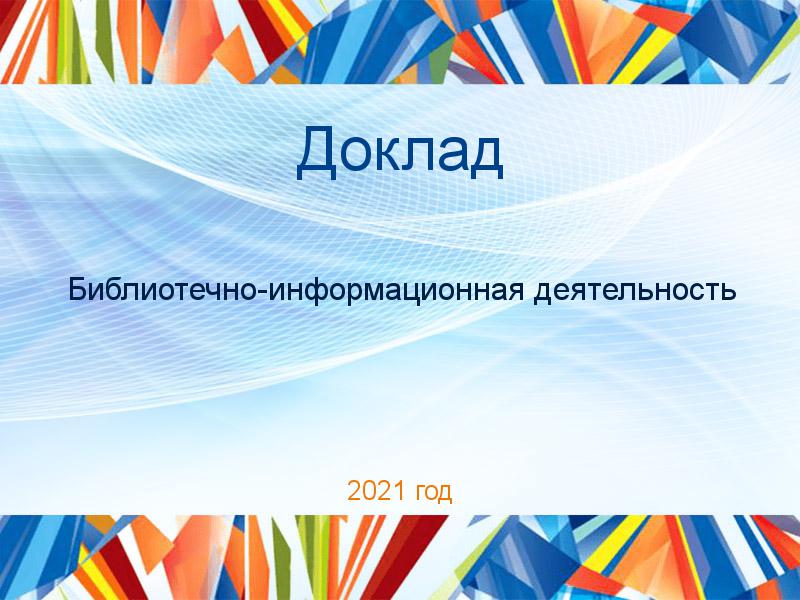 Доклад

Библиотечно-информационная деятельность

2021 год